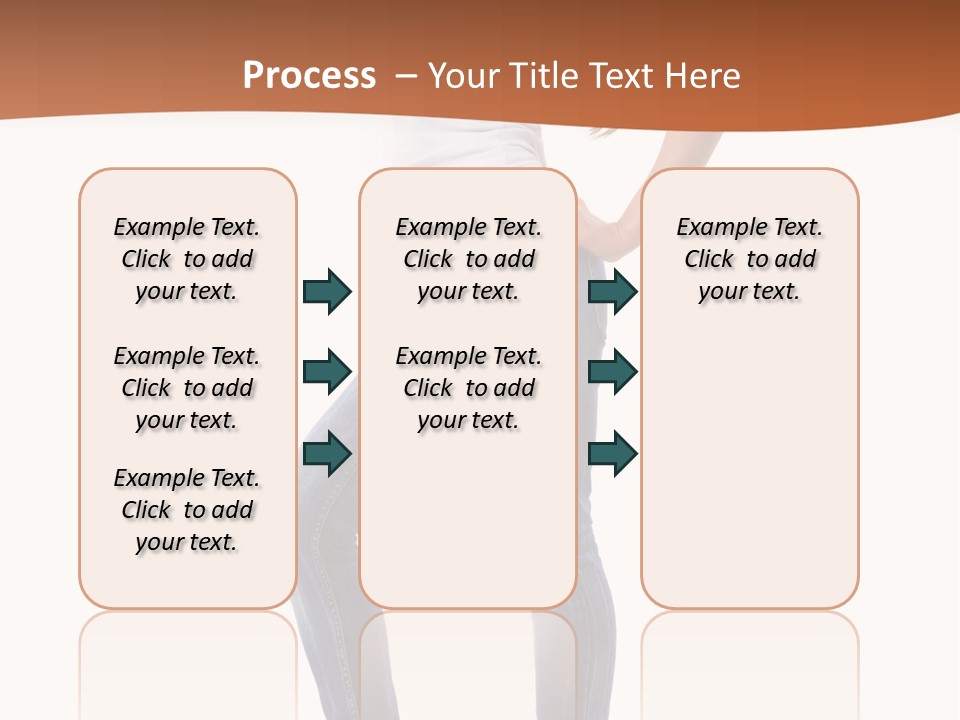 Process – Your Title Text Here

Example Text. Click to add your text.

Example Text. Click to add your text.

Example Text. Click to add your text.

Example Text. Click to add your text.

Example Text. Click to add your text.

Example Text. Click to add your text.